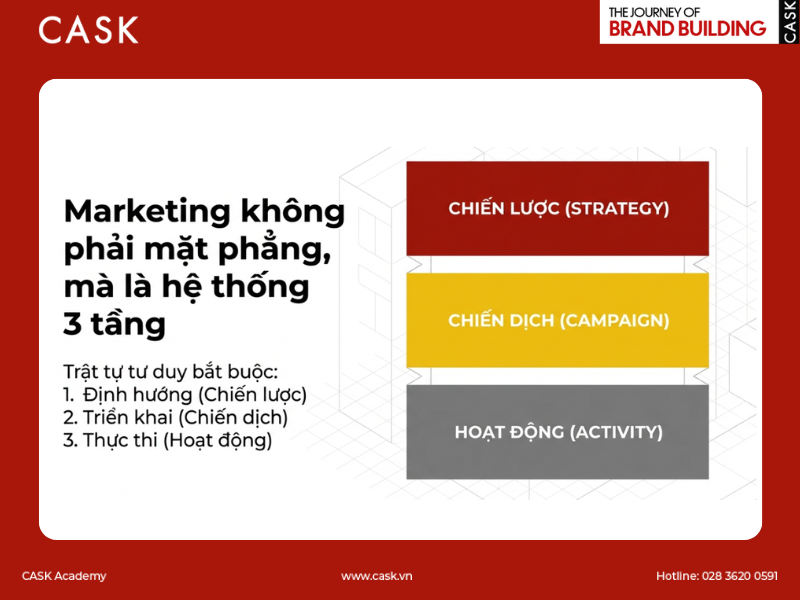 CASK

THE JOURNEY OF
BRAND BUILDING
CASK

Marketing không phải mặt phẳng, mà là hệ thống 3 tầng

Trật tự tư duy bắt buộc:
1. Định hướng (Chiến lược)
2. Triển khai (Chiến dịch)
3. Thực thi (Hoạt động)

CHIẾN LƯỢC (STRATEGY)

CHIẾN DỊCH (CAMPAIGN)

HOẠT ĐỘNG (ACTIVITY)

CASK Academy

www.cask.vn

Hotline: 028 3620 0591